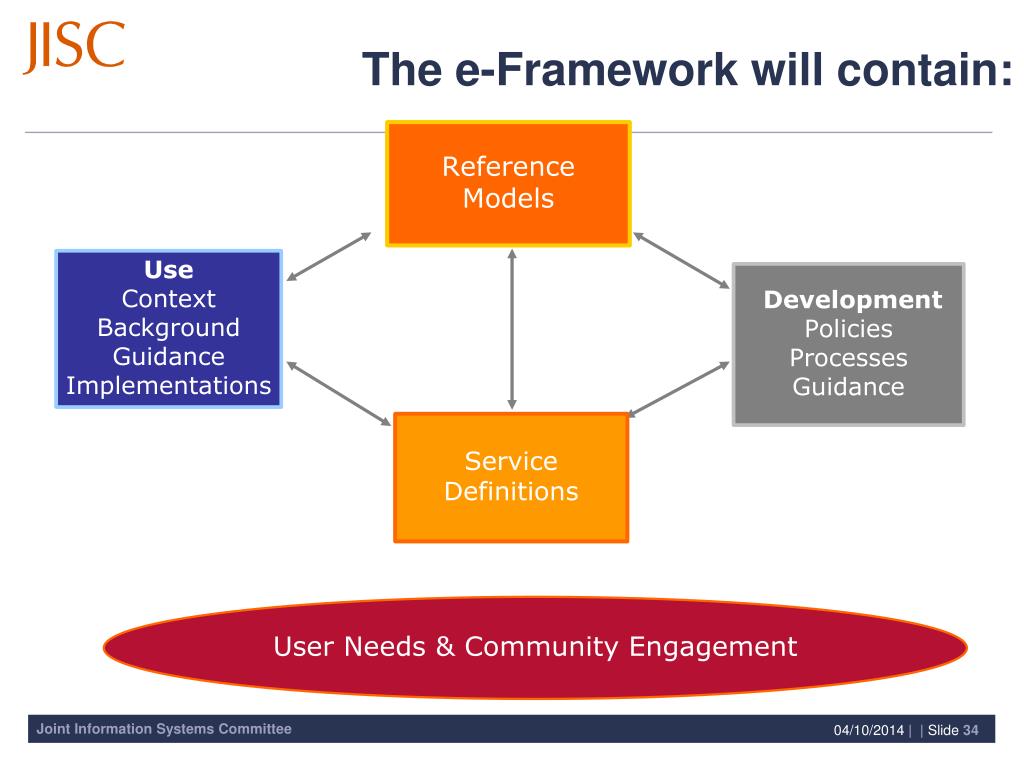 JISC

The e-Framework will contain:

Reference Models

Use
Context
Background
Guidance
Implementations

Development
Policies
Processes
Guidance

Service Definitions

User Needs & Community Engagement

Joint Information Systems Committee

04/10/2014 | | Slide 34